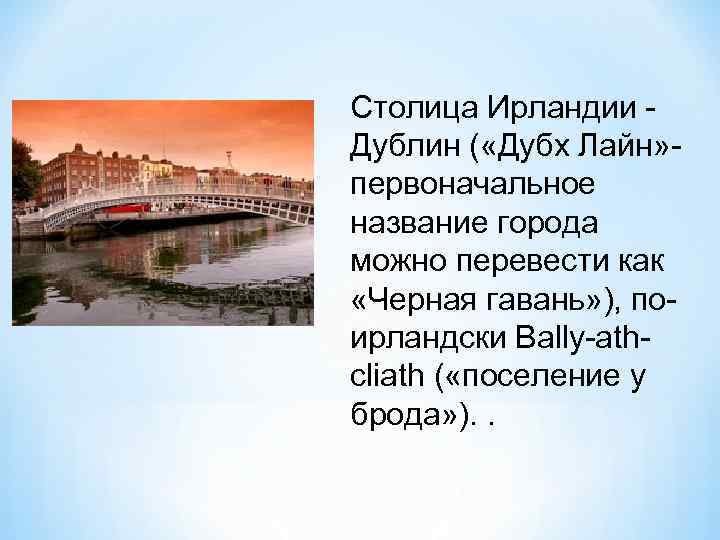 Столица Ирландии - Дублин («Дубх Лайн»- первоначальное название города можно перевести как «Черная гавань»), по-ирландски Bally-ath-cliath («поселение у брода»). .